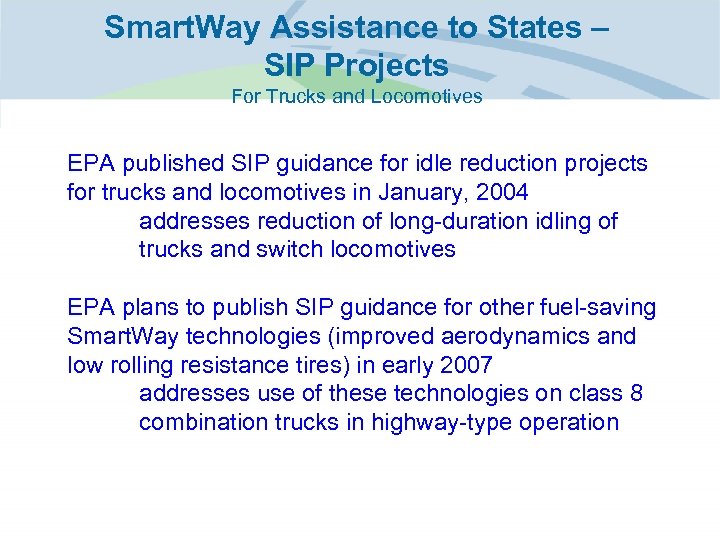 SmartWay Assistance to States – SIP Projects
For Trucks and Locomotives

EPA published SIP guidance for idle reduction projects for trucks and locomotives in January, 2004
addresses reduction of long-duration idling of trucks and switch locomotives

EPA plans to publish SIP guidance for other fuel-saving SmartWay technologies (improved aerodynamics and low rolling resistance tires) in early 2007
addresses use of these technologies on class 8 combination trucks in highway-type operation